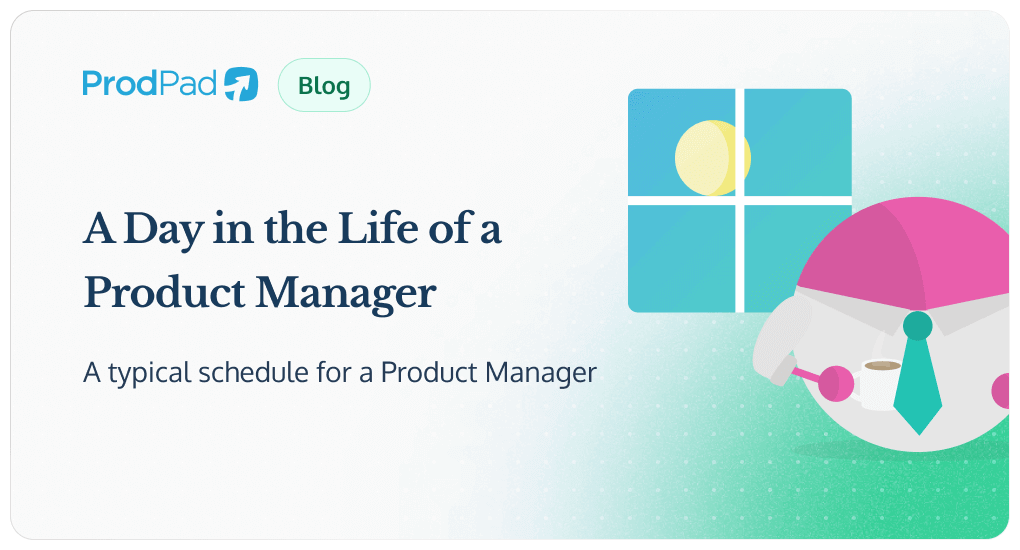 ProdPad

Blog

A Day in the Life of a Product Manager

A typical schedule for a Product Manager